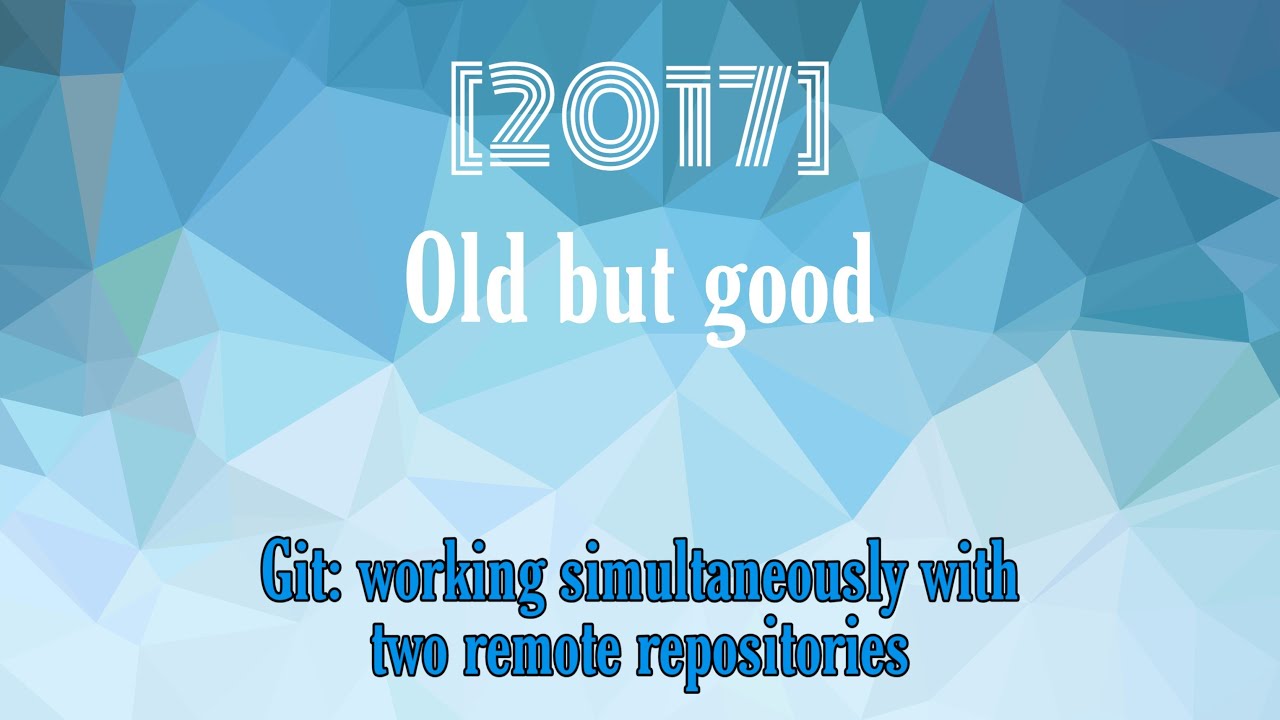 [2017]

Old but good

Git: working simultaneously with two remote repositories